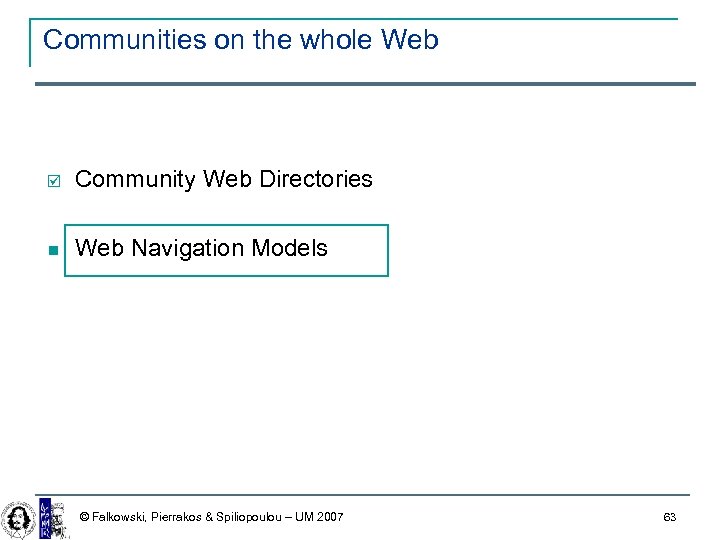 Communities on the whole Web

☑ Community Web Directories

■ Web Navigation Models

© Falkowski, Pierrakos & Spiliopoulou – UM 2007

63